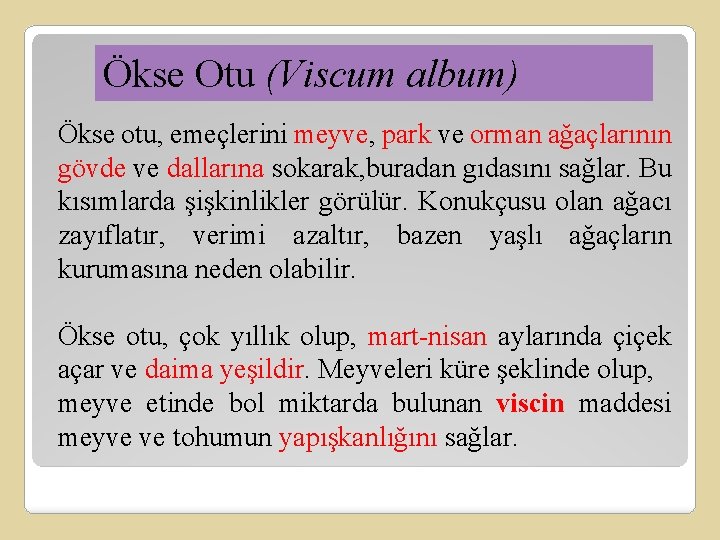 Ökse Otu (Viscum album)

Ökse otu, emeçlerini meyve, park ve orman ağaçlarının gövde ve dallarına sokarak,buradan gıdasını sağlar. Bu kısımlarda şişkinlikler görülür. Konukçusu olan ağacı zayıflatır, verimi azaltır, bazen yaşlı ağaçların kurumasına neden olabilir.

Ökse otu, çok yıllık olup, mart-nisan aylarında çiçek açar ve daima yeşildir. Meyveleri küre şeklinde olup, meyve etinde bol miktarda bulunan viscin maddesi meyve ve tohumun yapışkanlığını sağlar.